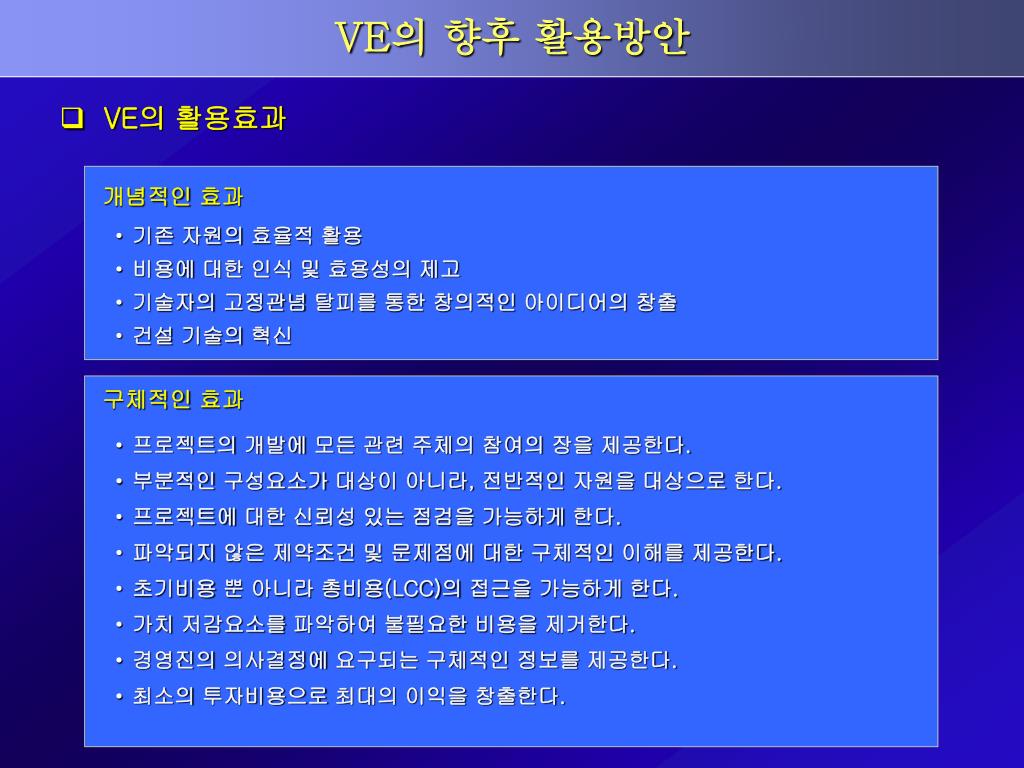 VE의 향후 활용방안

❑ VE의 활용효과

개념적인 효과

• 기존 자원의 효율적 활용
• 비용에 대한 인식 및 효용성의 제고
• 기술자의 고정관념 탈피를 통한 창의적인 아이디어의 창출
• 건설 기술의 혁신

구체적인 효과

• 프로젝트의 개발에 모든 관련 주체의 참여의 장을 제공한다.
• 부분적인 구성요소가 대상이 아니라, 전반적인 자원을 대상으로 한다.
• 프로젝트에 대한 신뢰성 있는 점검을 가능하게 한다.
• 파악되지 않은 제약조건 및 문제점에 대한 구체적인 이해를 제공한다.
• 초기비용 뿐 아니라 총비용(LCC)의 접근을 가능하게 한다.
• 가치 저감요소를 파악하여 불필요한 비용을 제거한다.
• 경영진의 의사결정에 요구되는 구체적인 정보를 제공한다.
• 최소의 투자비용으로 최대의 이익을 창출한다.